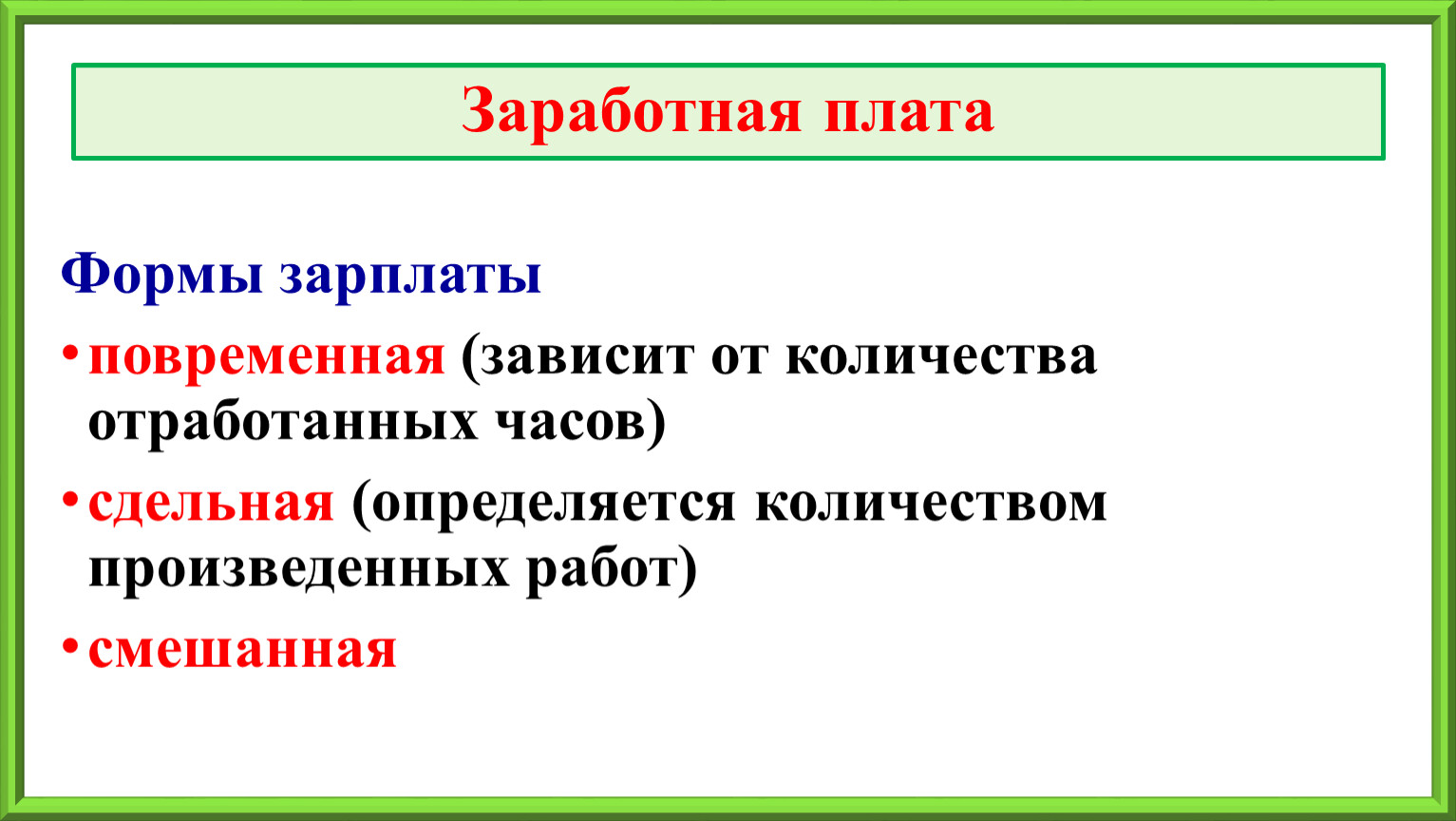 Заработная плата

Формы зарплаты

• повременная (зависит от количества отработанных часов)

• сдельная (определяется количеством произведенных работ)

• смешанная